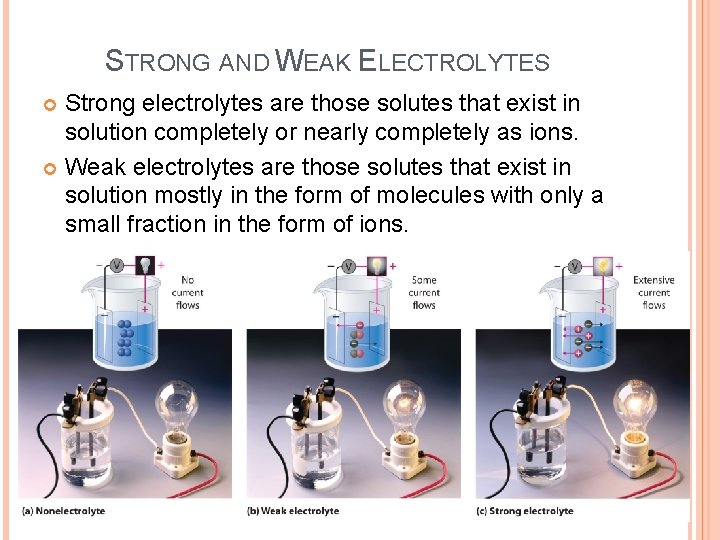 STRONG AND WEAK ELECTROLYTES

Strong electrolytes are those solutes that exist in solution completely or nearly completely as ions.

Weak electrolytes are those solutes that exist in solution mostly in the form of molecules with only a small fraction in the form of ions.

− V +
No current flows
−
+

− V +
Some current flows
−
+

− V +
Extensive current flows
−
+

(a) Nonelectrolyte

(b) Weak electrolyte

(c) Strong electrolyte